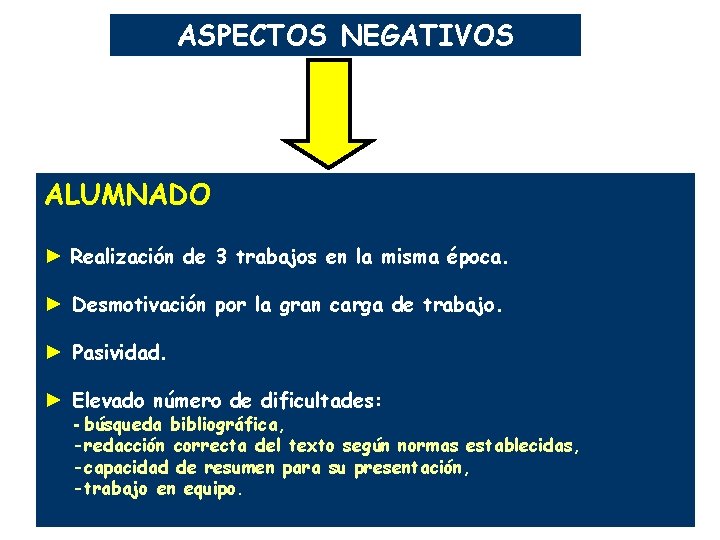 ASPECTOS NEGATIVOS

ALUMNADO

► Realización de 3 trabajos en la misma época.

► Desmotivación por la gran carga de trabajo.

► Pasividad.

► Elevado número de dificultades:
-búsqueda bibliográfica,
-redacción correcta del texto según normas establecidas,
-capacidad de resumen para su presentación,
-trabajo en equipo.